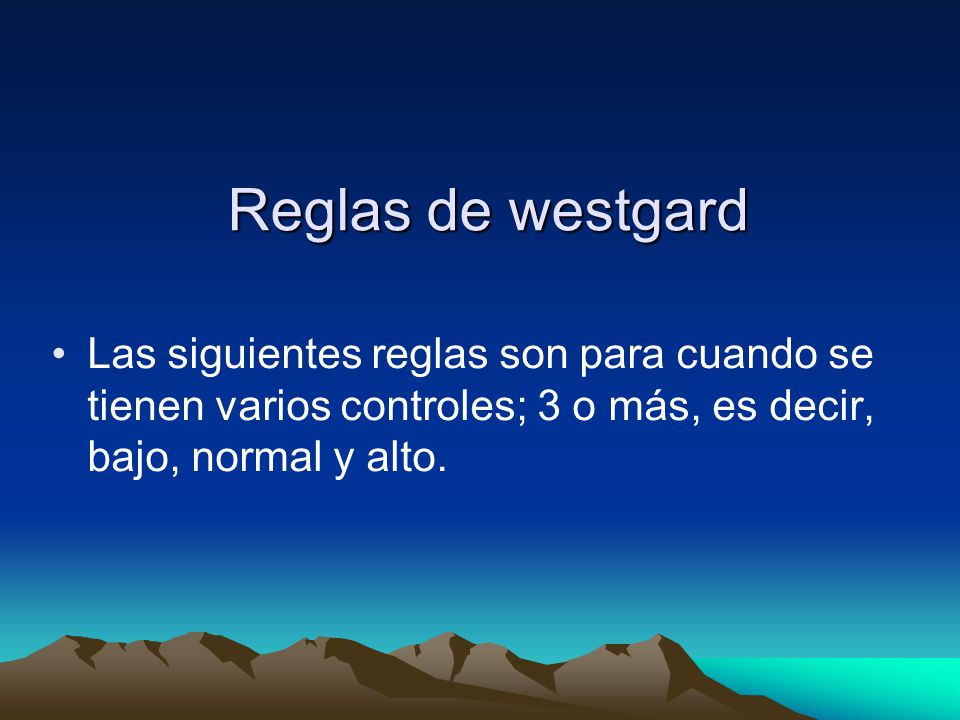 Reglas de westgard

• Las siguientes reglas son para cuando se tienen varios controles; 3 o más, es decir, bajo, normal y alto.